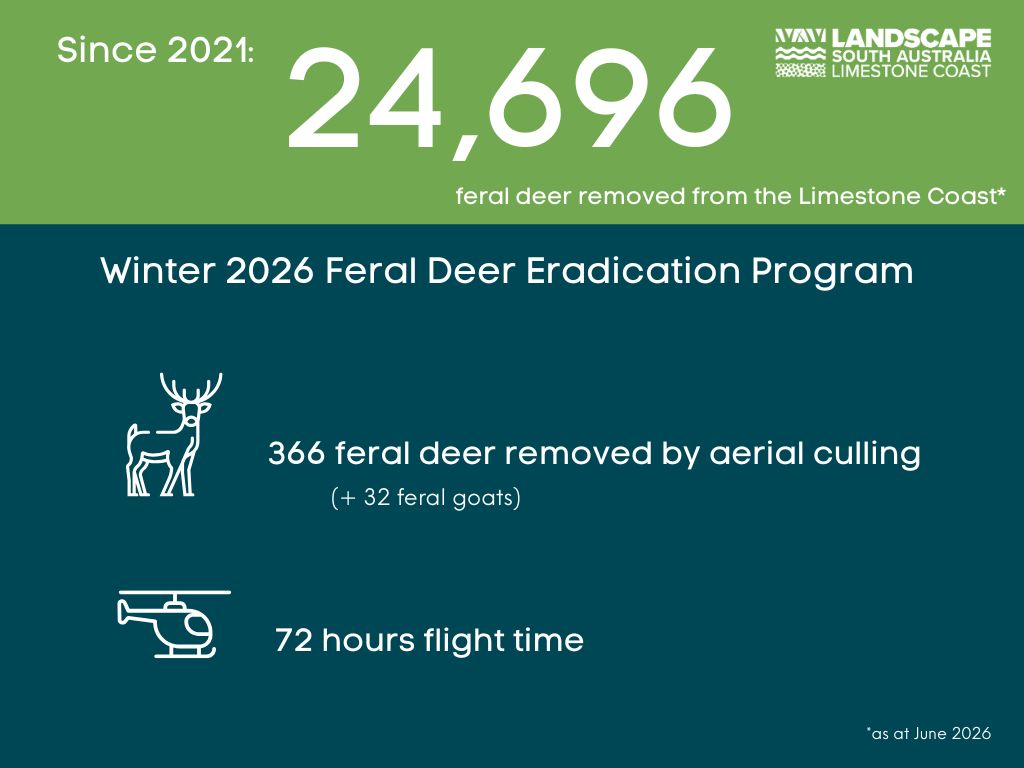 Since 2021: 24,696

LANDSCAPE SOUTH AUSTRALIA LIMESTONE COAST

feral deer removed from the Limestone Coast*

Winter 2026 Feral Deer Eradication Program

366 feral deer removed by aerial culling
(+ 32 feral goats)

72 hours flight time

*as at June 2026